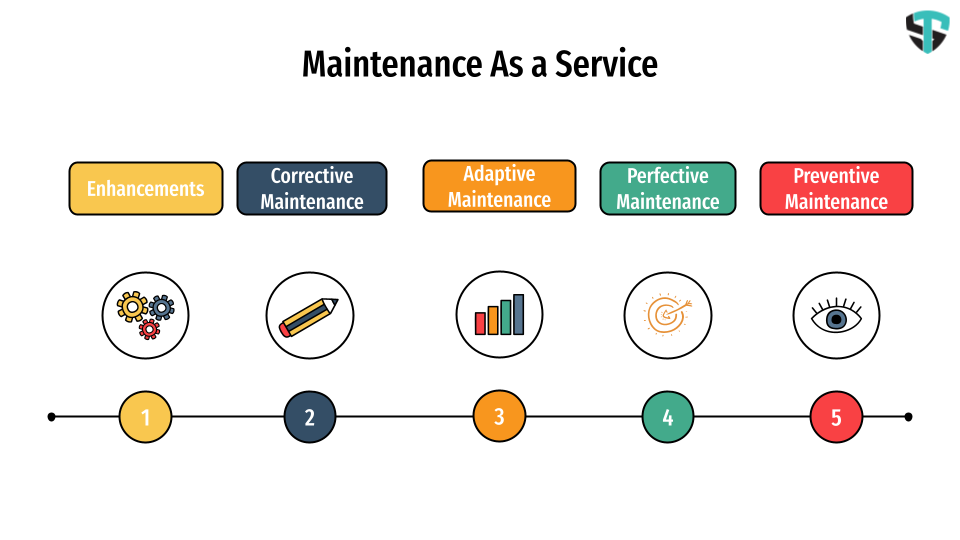 Maintenance As a Service

Enhancements

Corrective Maintenance

Adaptive Maintenance

Perfective Maintenance

Preventive Maintenance

1

2

3

4

5